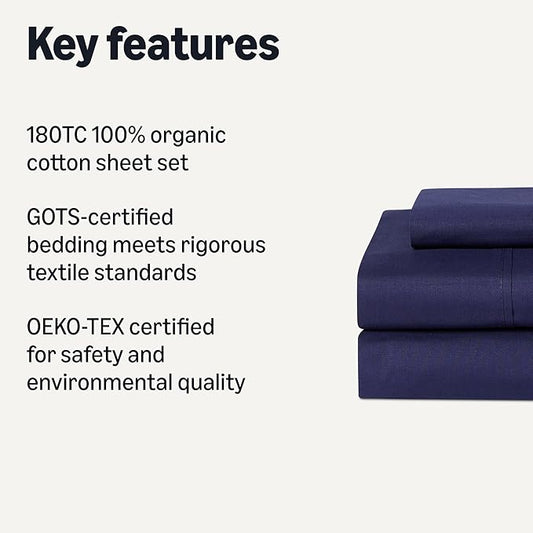 Key features

180TC 100% organic cotton sheet set

GOTS-certified bedding meets rigorous textile standards

OEKO-TEX certified for safety and environmental quality